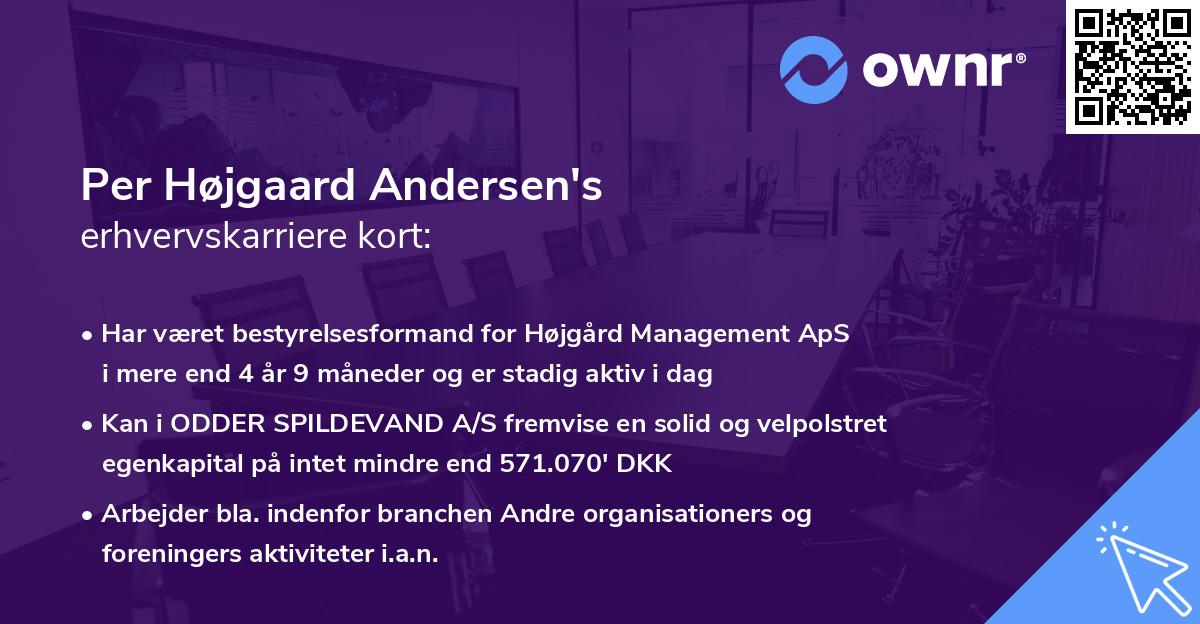 ownr®

Per Højgaard Andersen's
erhvervskarriere kort:

• Har været bestyrelsesformand for Højgård Management ApS i mere end 4 år 9 måneder og er stadig aktiv i dag
• Kan i ODDER SPILDEVAND A/S fremvise en solid og velpolstret egenkapital på intet mindre end 571.070' DKK
• Arbejder bla. indenfor branchen Andre organisationers og foreningers aktiviteter i.a.n.